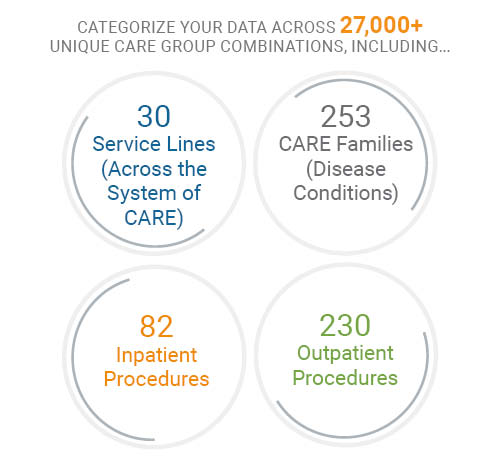 CATEGORIZE YOUR DATA ACROSS 27,000+ UNIQUE CARE GROUP COMBINATIONS, INCLUDING...

30
Service Lines (Across the System of CARE)

253
CARE Families (Disease Conditions)

82
Inpatient Procedures

230
Outpatient Procedures